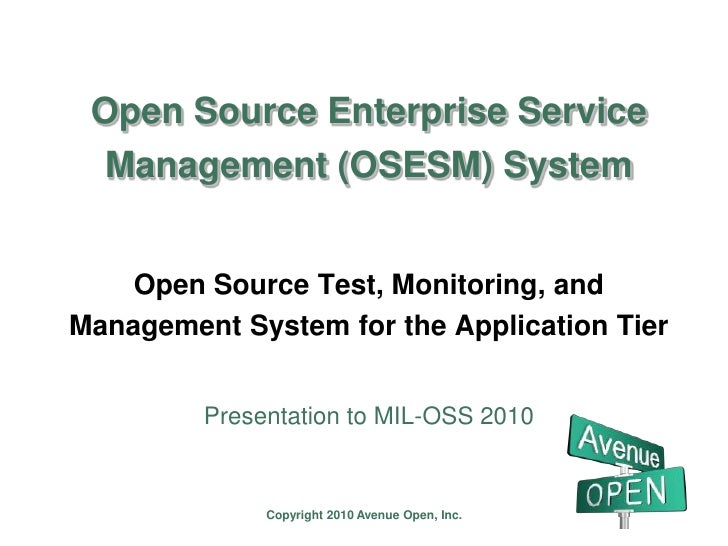 Open Source Enterprise Service Management (OSESM) System

Open Source Test, Monitoring, and Management System for the Application Tier

Presentation to MIL-OSS 2010

Avenue
OPEN

Copyright 2010 Avenue Open, Inc.